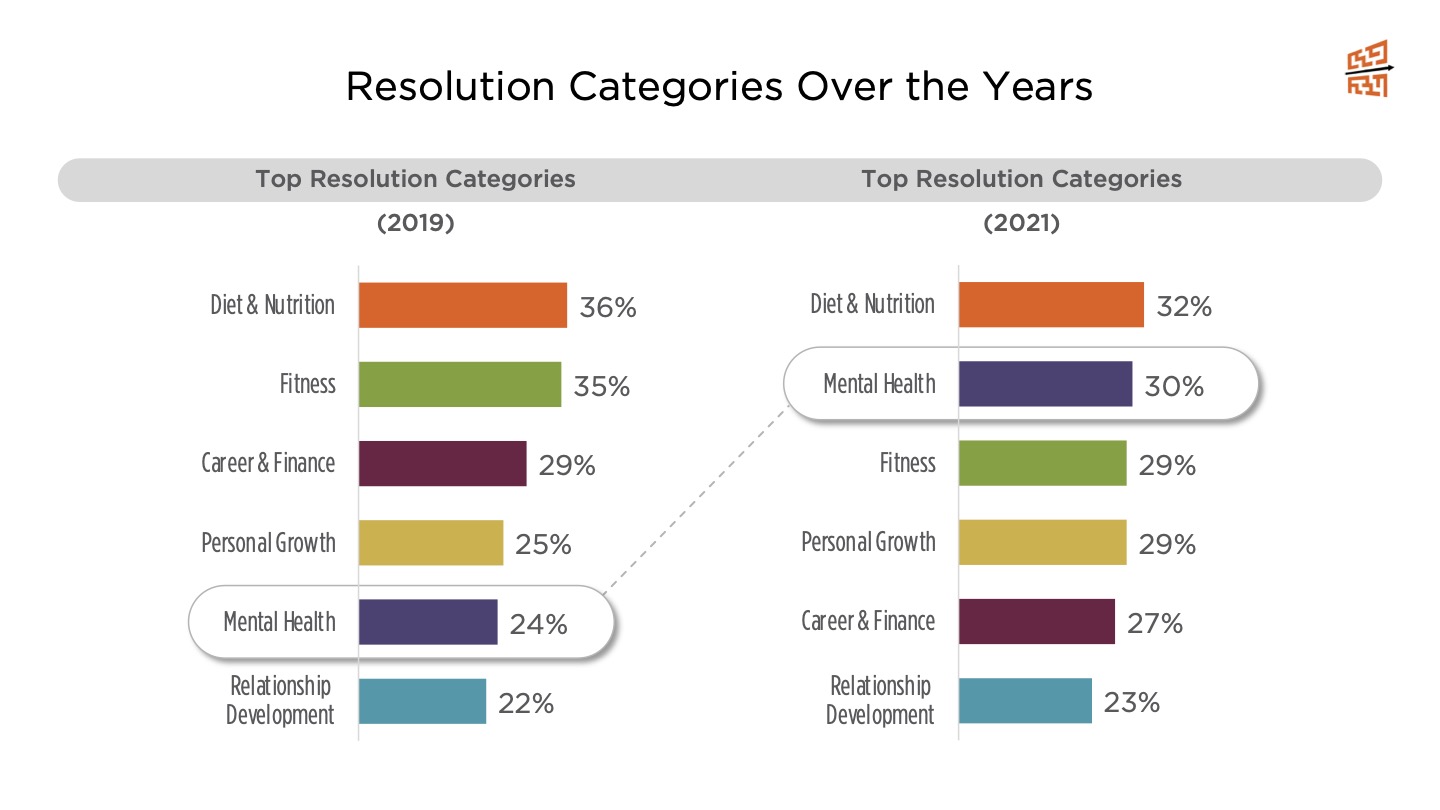 Resolution Categories Over the Years

Top Resolution Categories

(2019)

Diet & Nutrition 36%
Fitness 35%
Career & Finance 29%
Personal Growth 25%
Mental Health 24%
Relationship Development 22%

Top Resolution Categories

(2021)

Diet & Nutrition 32%
Mental Health 30%
Fitness 29%
Personal Growth 29%
Career & Finance 27%
Relationship Development 23%